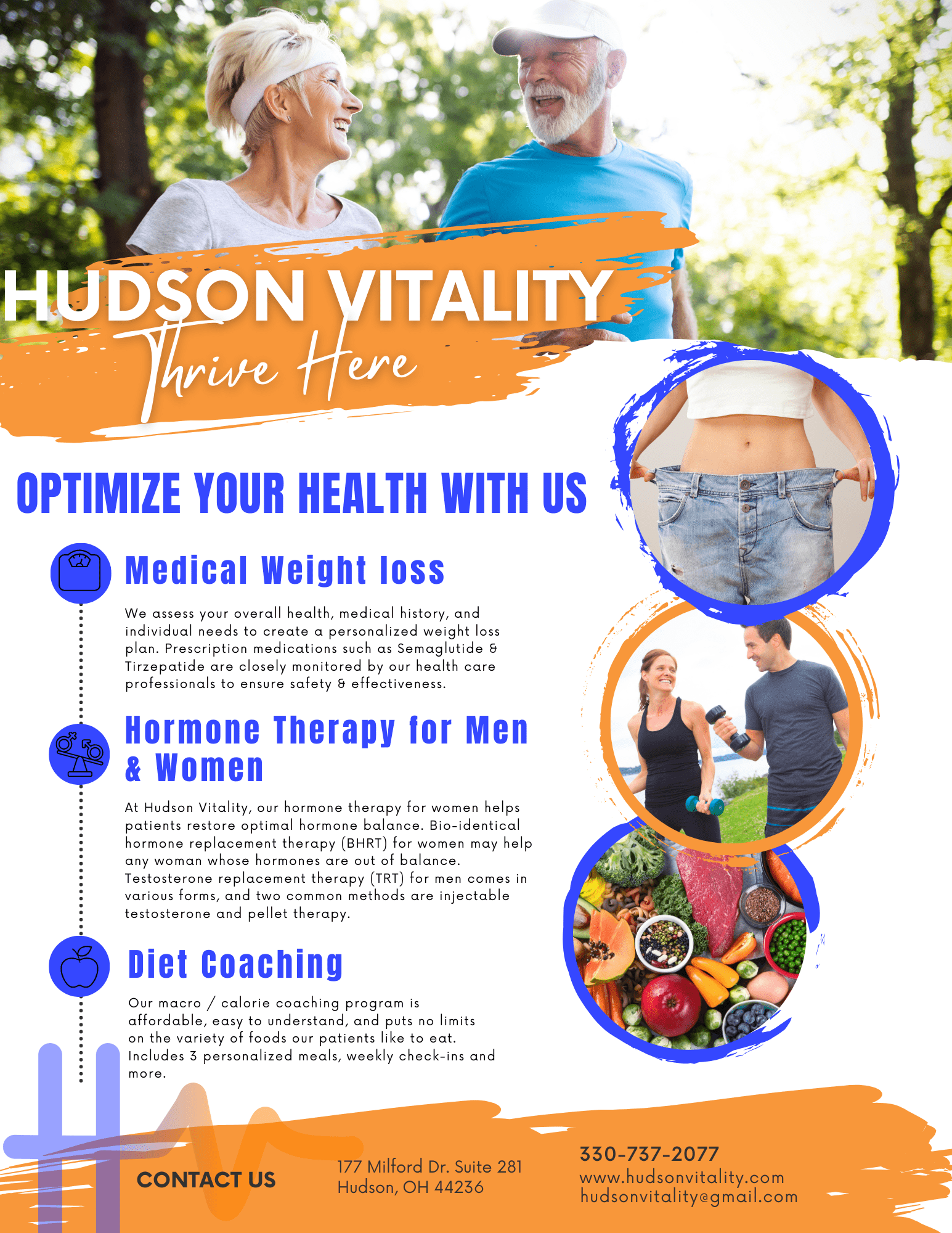 HUDSON VITALITY
Thrive Here

OPTIMIZE YOUR HEALTH WITH US

Medical Weight loss

We assess your overall health, medical history, and individual needs to create a personalized weight loss plan. Prescription medications such as Semaglutide & Tirzepatide are closely monitored by our health care professionals to ensure safety & effectiveness.

Hormone Therapy for Men & Women

At Hudson Vitality, our hormone therapy for women helps patients restore optimal hormone balance. Bio-identical hormone replacement therapy (BHRT) for women may help any woman whose hormones are out of balance. Testosterone replacement therapy (TRT) for men comes in various forms, and two common methods are injectable testosterone and pellet therapy.

Diet Coaching

Our macro / calorie coaching program is affordable, easy to understand, and puts no limits on the variety of foods our patients like to eat. Includes 3 personalized meals, weekly check-ins and more.

CONTACT US

177 Milford Dr. Suite 281
Hudson, OH 44236

330-737-2077
www.hudsonvitality.com
hudsonvitality@gmail.com